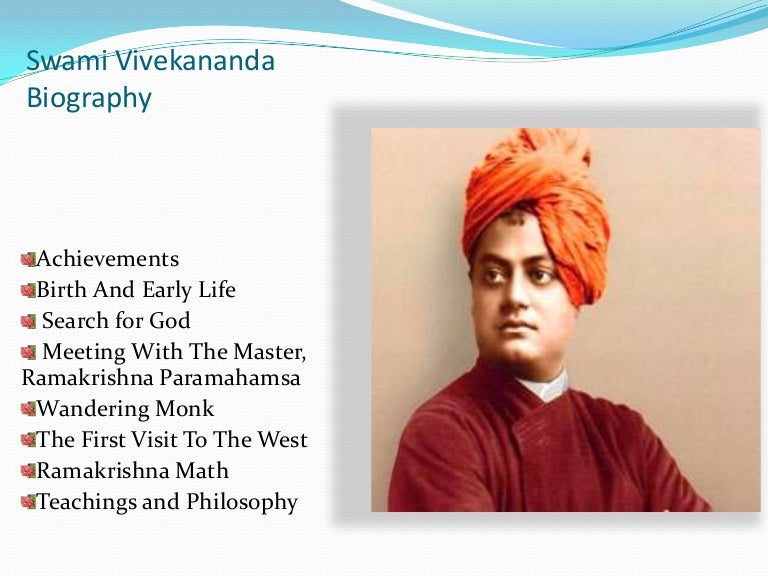 Swami Vivekananda Biography

Achievements
Birth And Early Life
Search for God
Meeting With The Master, Ramakrishna Paramahamsa
Wandering Monk
The First Visit To The West
Ramakrishna Math
Teachings and Philosophy